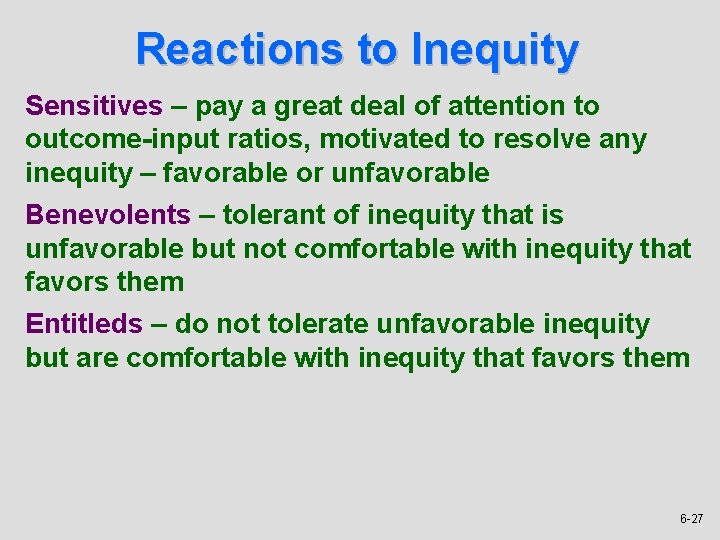 Reactions to Inequity

Sensitives – pay a great deal of attention to outcome-input ratios, motivated to resolve any inequity – favorable or unfavorable

Benevolents – tolerant of inequity that is unfavorable but not comfortable with inequity that favors them

Entitleds – do not tolerate unfavorable inequity but are comfortable with inequity that favors them

6-27